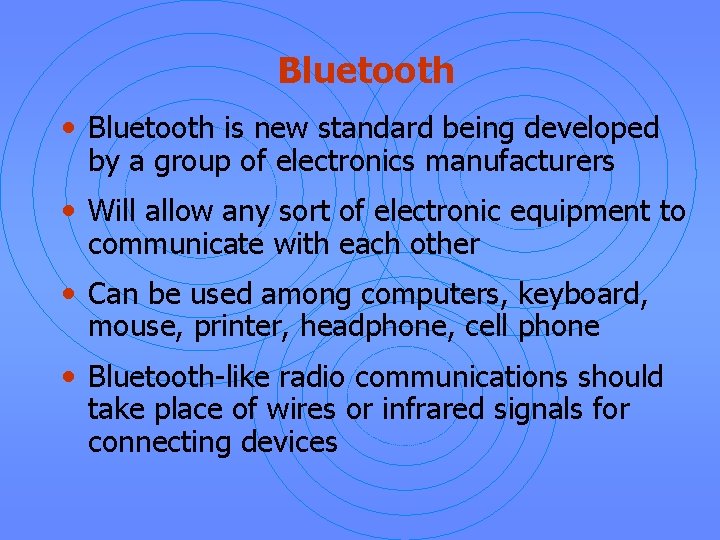 Bluetooth

• Bluetooth is new standard being developed by a group of electronics manufacturers

• Will allow any sort of electronic equipment to communicate with each other

• Can be used among computers, keyboard, mouse, printer, headphone, cell phone

• Bluetooth-like radio communications should take place of wires or infrared signals for connecting devices